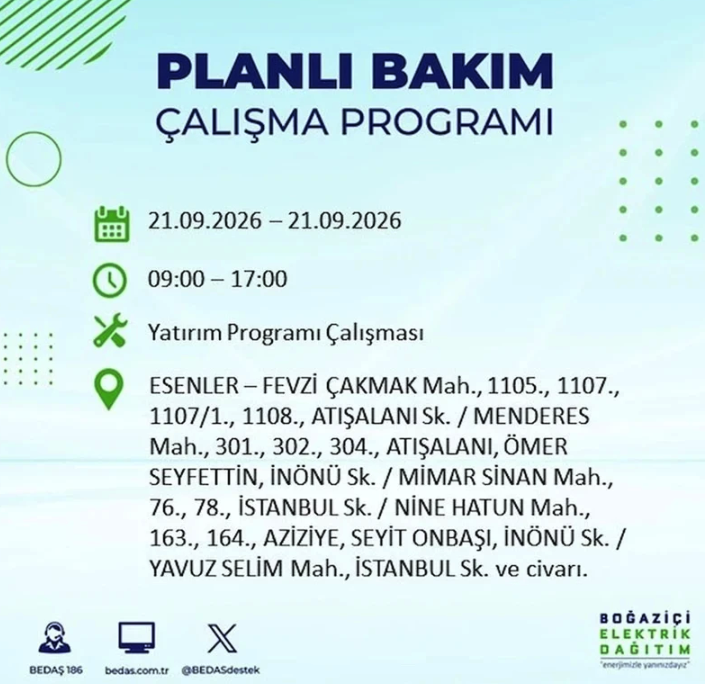 PLANLI BAKIM
ÇALIŞMA PROGRAMI

21.09.2026 – 21.09.2026

09:00 – 17:00

Yatırım Programı Çalışması

ESENLER – FEVZİ ÇAKMAK Mah., 1105., 1107., 1107/1., 1108., ATIŞALANI Sk. / MENDERES Mah., 301., 302., 304., ATIŞALANI, ÖMER SEYFETTİN, İNÖNÜ Sk. / MİMAR SİNAN Mah., 76., 78., İSTANBUL Sk. / NİNE HATUN Mah., 163., 164., AZİZİYE, SEYİT ONBAŞI, İNÖNÜ Sk. / YAVUZ SELİM Mah., İSTANBUL Sk. ve civarı.

BEDAŞ 186
bedas.com.tr
@BEDASdestek

BOĞAZİÇİ ELEKTRİK DAĞITIM
"enerjimizle yanınızdayız"